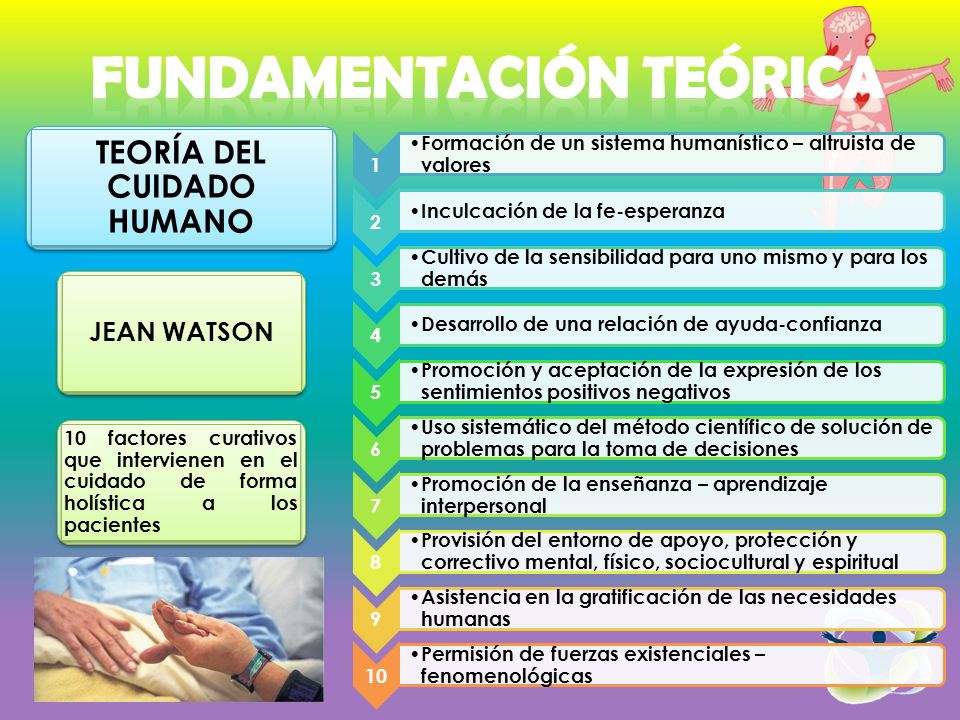 FUNDAMENTACIÓN TEÓRICA

TEORÍA DEL CUIDADO HUMANO

JEAN WATSON

10 factores curativos que intervienen en el cuidado de forma holística a los pacientes

1 •Formación de un sistema humanístico – altruista de valores

2 •Inculcación de la fe-esperanza

3 •Cultivo de la sensibilidad para uno mismo y para los demás

4 •Desarrollo de una relación de ayuda-confianza

5 •Promoción y aceptación de la expresión de los sentimientos positivos negativos

6 •Uso sistemático del método científico de solución de problemas para la toma de decisiones

7 •Promoción de la enseñanza – aprendizaje interpersonal

8 •Provisión del entorno de apoyo, protección y correctivo mental, físico, sociocultural y espiritual

9 •Asistencia en la gratificación de las necesidades humanas

10 •Permisión de fuerzas existenciales – fenomenológicas